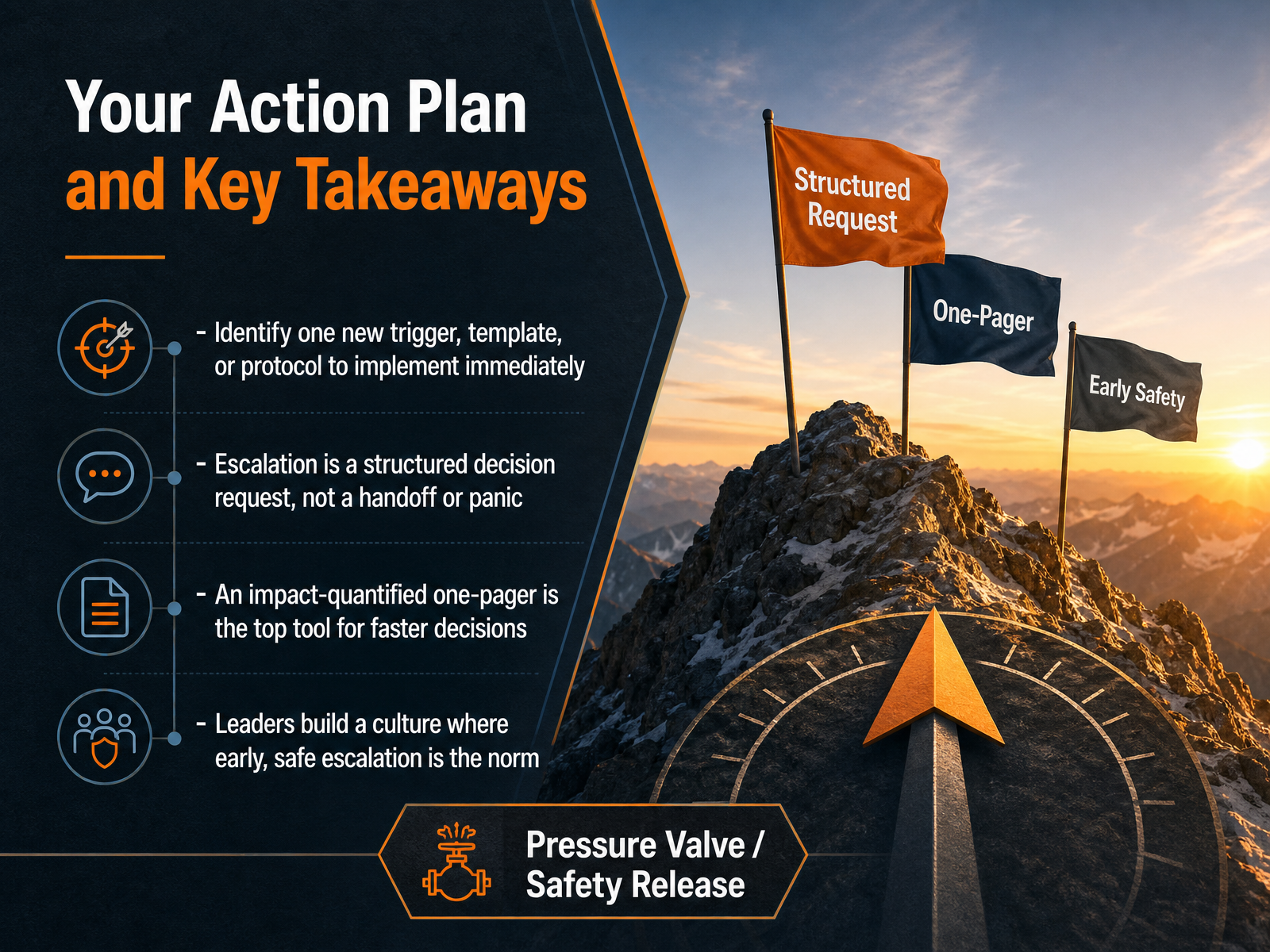 Your Action Plan and Key Takeaways

- Identify one new trigger, template, or protocol to implement immediately

- Escalation is a structured decision request, not a handoff or panic

- An impact-quantified one-pager is the top tool for faster decisions

- Leaders build a culture where early, safe escalation is the norm

Structured Request

One-Pager

Early Safety

Pressure Valve / Safety Release